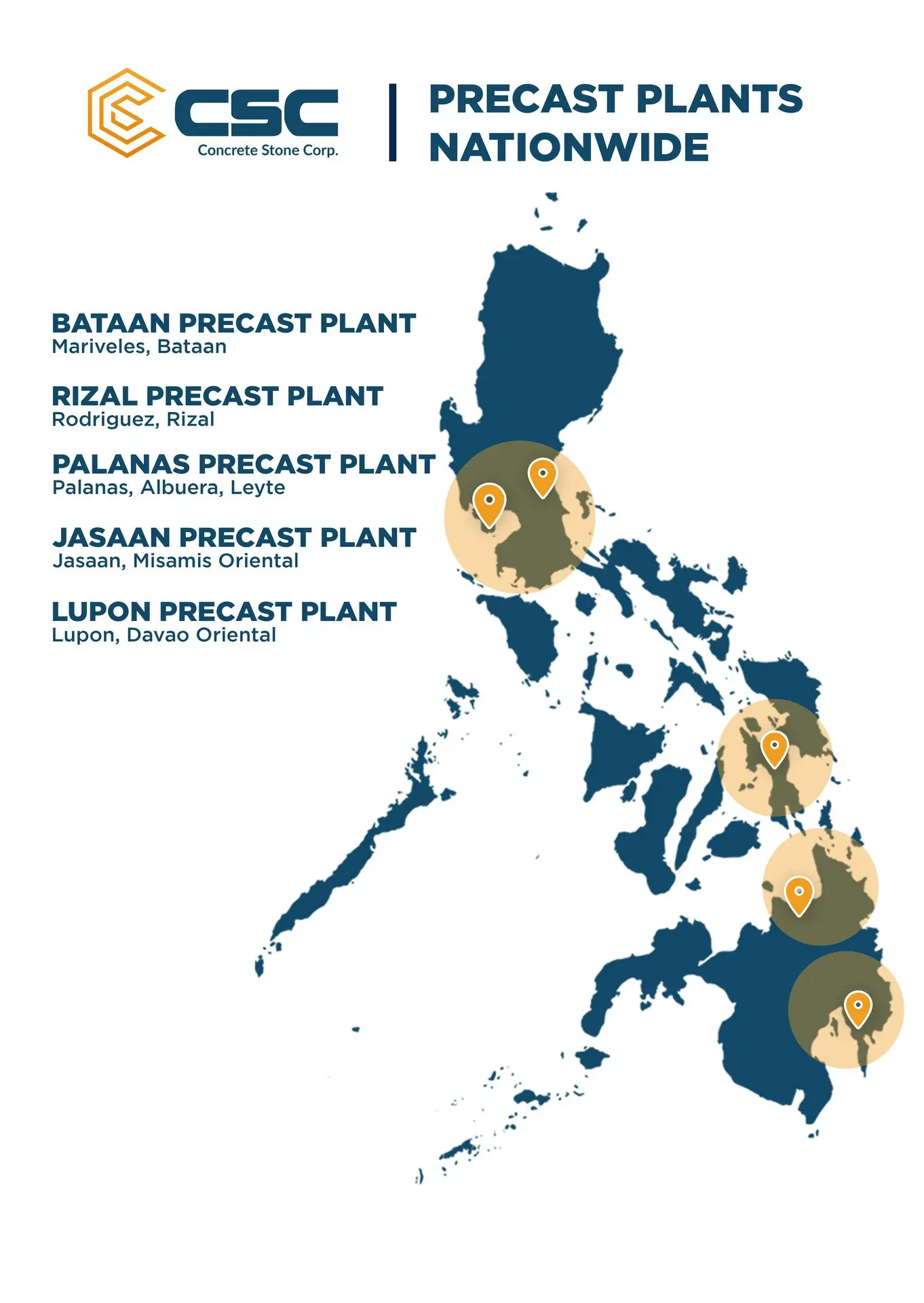 CSC
Concrete Stone Corp.

PRECAST PLANTS NATIONWIDE

BATAAN PRECAST PLANT
Mariveles, Bataan

RIZAL PRECAST PLANT
Rodriguez, Rizal

PALANAS PRECAST PLANT
Palanas, Albuera, Leyte

JASAAN PRECAST PLANT
Jasaan, Misamis Oriental

LUPON PRECAST PLANT
Lupon, Davao Oriental